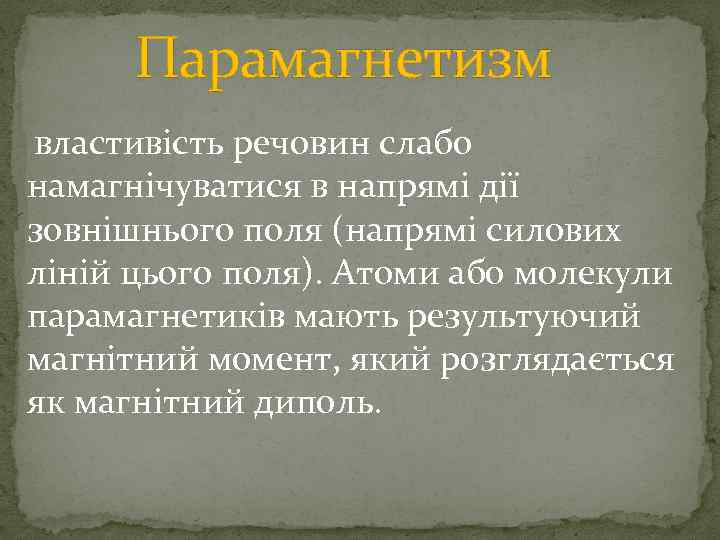 Парамагнетизм

властивість речовин слабо намагнічуватися в напрямі дії зовнішнього поля (напрямі силових ліній цього поля). Атоми або молекули парамагнетиків мають результуючий магнітний момент, який розглядається як магнітний диполь.